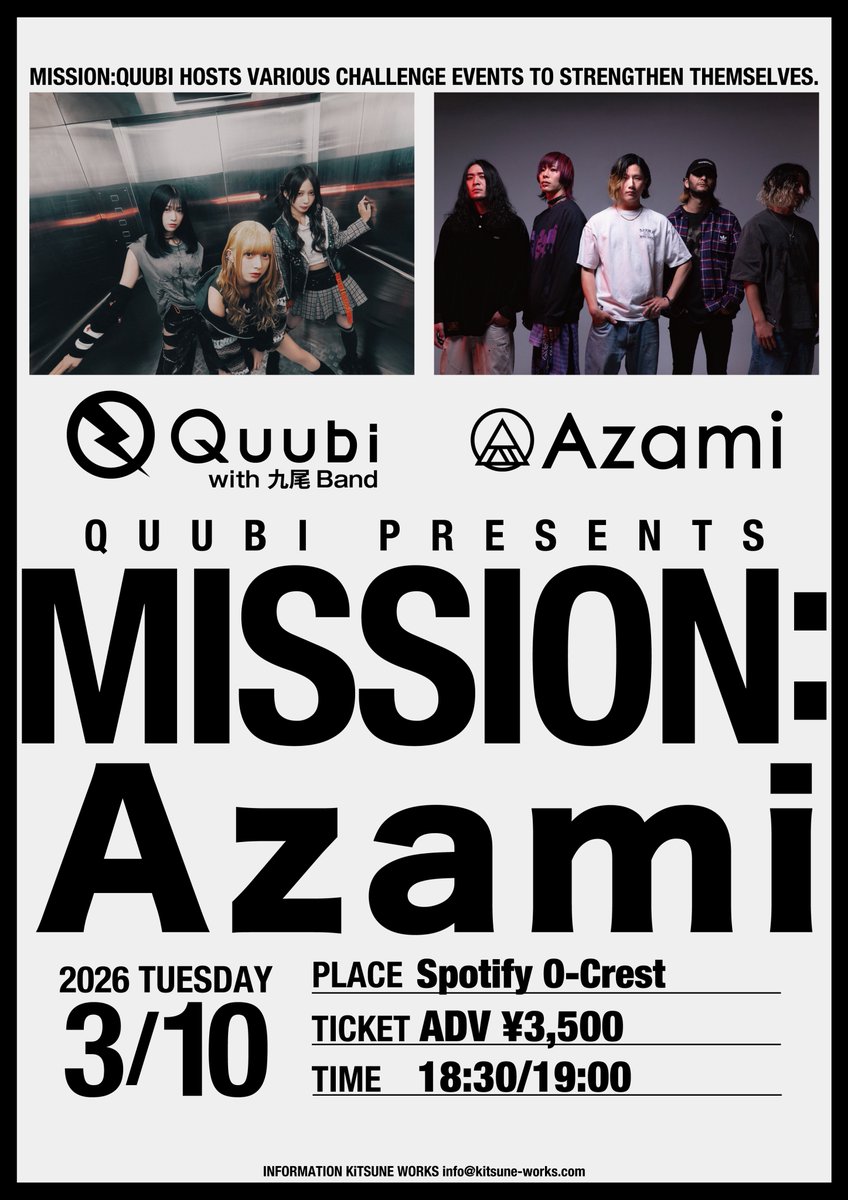 MISSION:QUUBI HOSTS VARIOUS CHALLENGE EVENTS TO STRENGTHEN THEMSELVES.

Quubi
with 九尾 Band

Azami

QUUBI PRESENTS

MISSION:
Azami

2026 TUESDAY
3/10

PLACE Spotify O-Crest
TICKET ADV ¥3,500
TIME 18:30/19:00

INFORMATION KiTSUNE WORKS info@kitsune-works.com